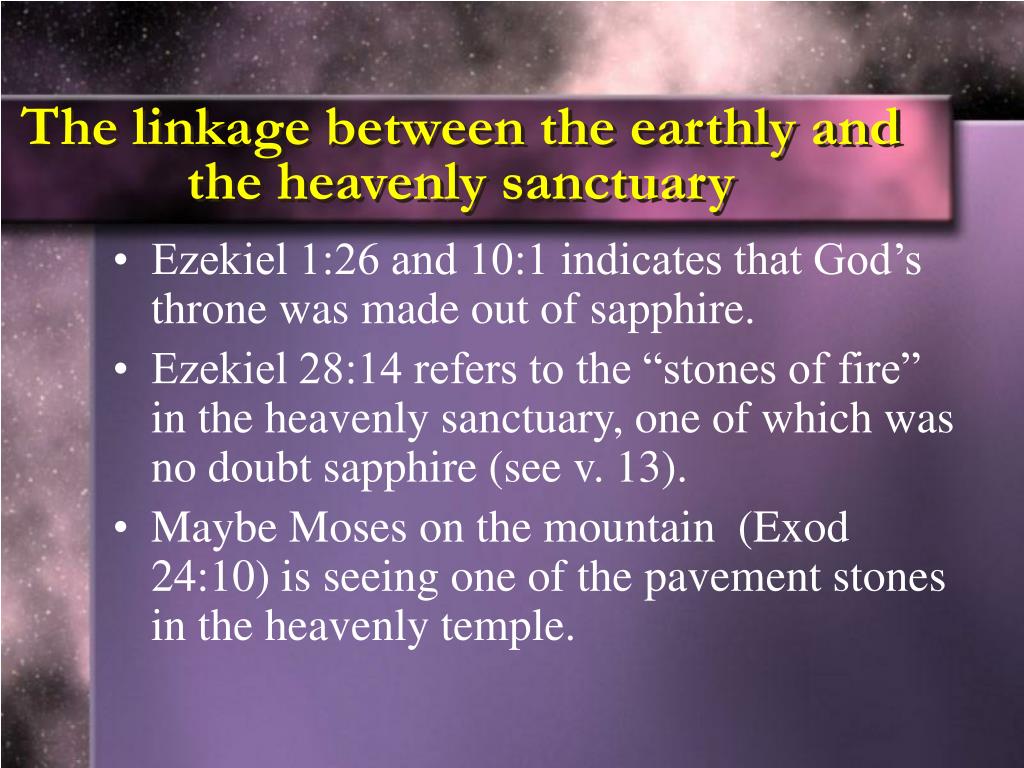 The linkage between the earthly and the heavenly sanctuary

• Ezekiel 1:26 and 10:1 indicates that God’s throne was made out of sapphire.
• Ezekiel 28:14 refers to the “stones of fire” in the heavenly sanctuary, one of which was no doubt sapphire (see v. 13).
• Maybe Moses on the mountain (Exod 24:10) is seeing one of the pavement stones in the heavenly temple.